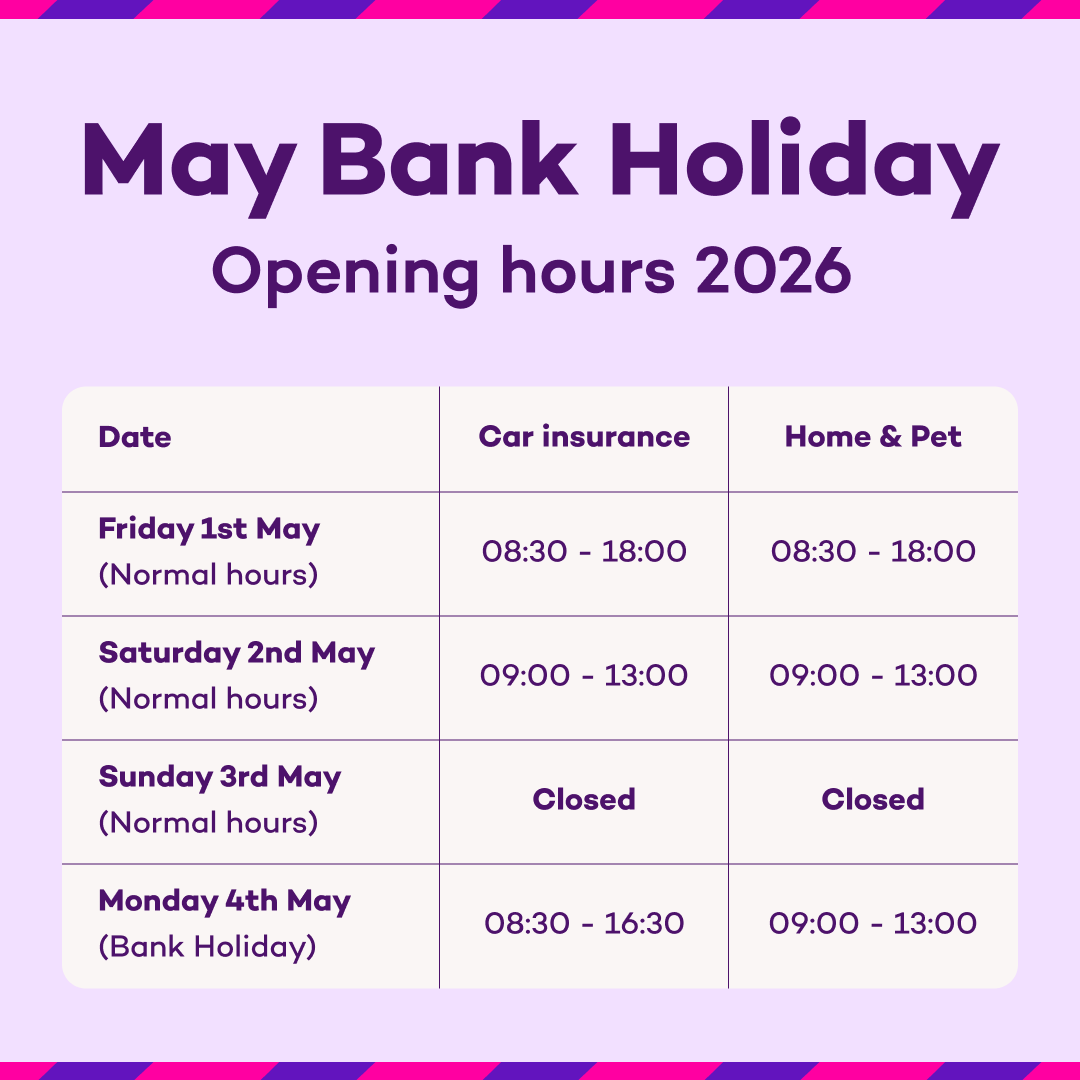 May Bank Holiday
Opening hours 2026

| Date | Car insurance | Home & Pet |
|---|---|---|
| Friday 1st May (Normal hours) | 08:30 - 18:00 | 08:30 - 18:00 |
| Saturday 2nd May (Normal hours) | 09:00 - 13:00 | 09:00 - 13:00 |
| Sunday 3rd May (Normal hours) | Closed | Closed |
| Monday 4th May (Bank Holiday) | 08:30 - 16:30 | 09:00 - 13:00 |